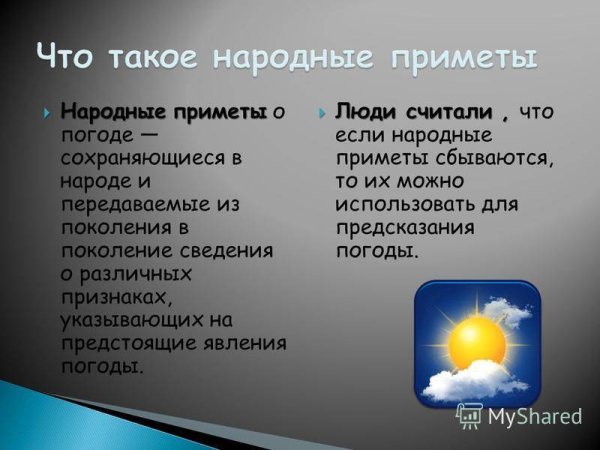 Что такое народные приметы

Народные приметы о погоде — сохраняющиеся в народе и передаваемые из поколения в поколение сведения о различных признаках, указывающих на предстоящие явления погоды.

Люди считали , что если народные приметы сбываются, то их можно использовать для предсказания погоды.

MyShared